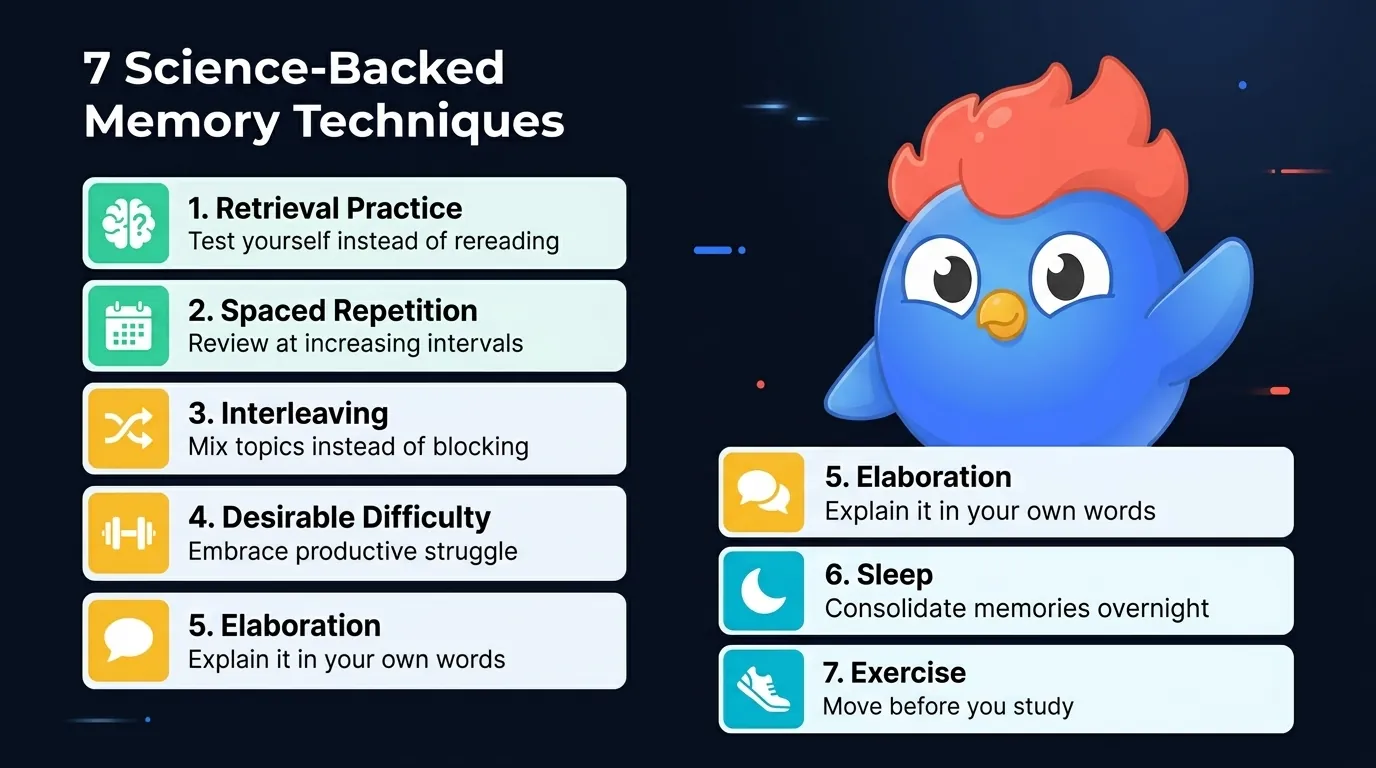 7 Science-Backed Memory Techniques

1. Retrieval Practice
Test yourself instead of rereading

2. Spaced Repetition
Review at increasing intervals

3. Interleaving
Mix topics instead of blocking

4. Desirable Difficulty
Embrace productive struggle

5. Elaboration
Explain it in your own words

5. Elaboration
Explain it in your own words

6. Sleep
Consolidate memories overnight

7. Exercise
Move before you study